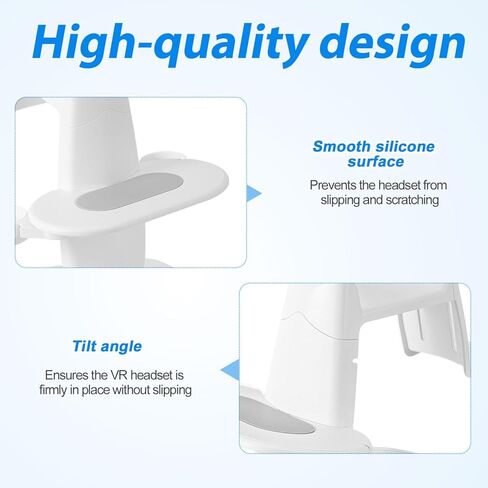 High-quality design

Smooth silicone surface

Prevents the headset from slipping and scratching

Tilt angle

Ensures the VR headset is firmly in place without slipping